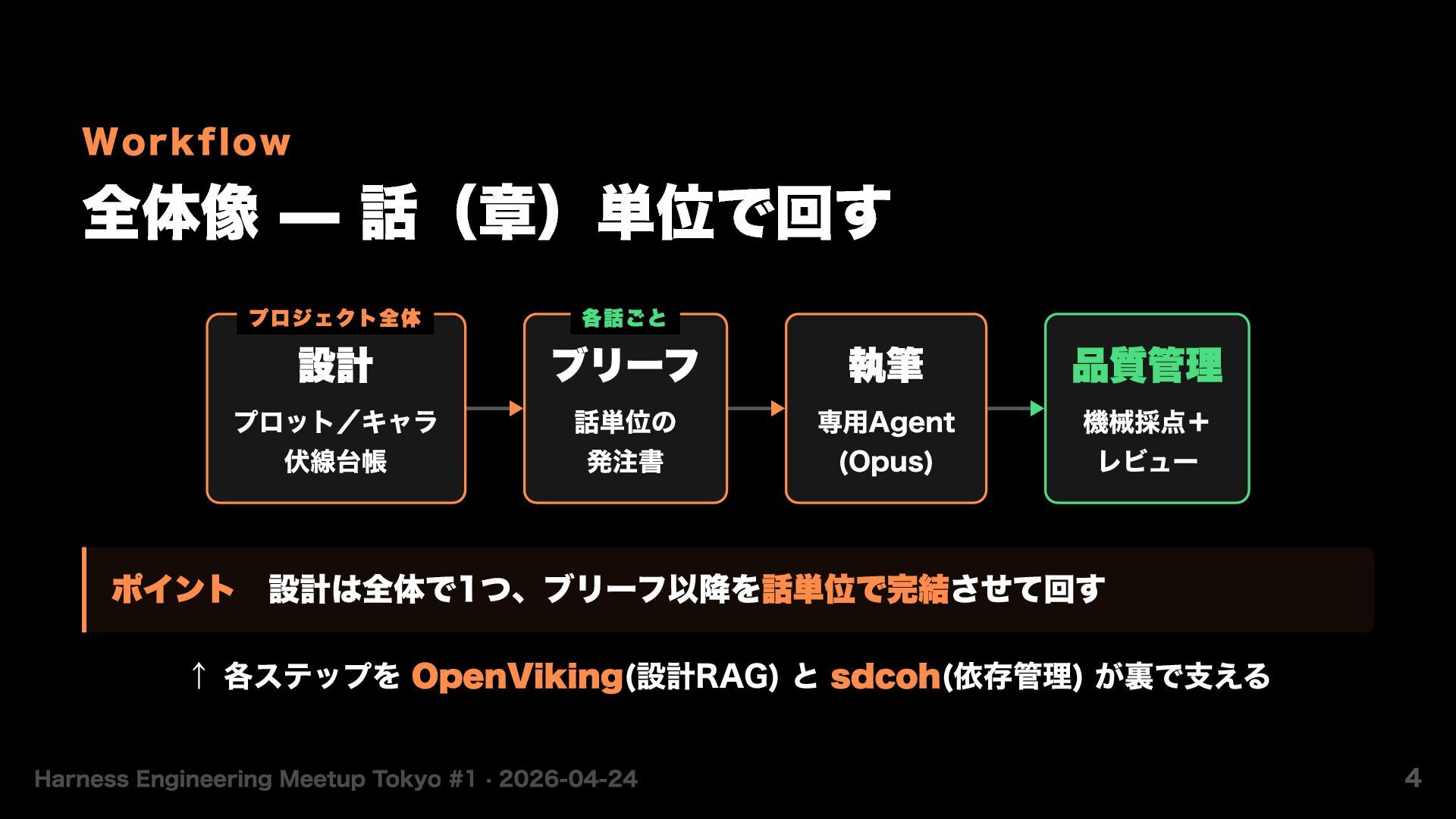 Workflow

全体像 — 話（章）単位で回す

プロジェクト全体
設計
プロット／キャラ
伏線台帳

各話ごと
ブリーフ
話単位の
発注書

執筆
専用Agent
(Opus)

品質管理
機械採点＋
レビュー

ポイント　設計は全体で1つ、ブリーフ以降を話単位で完結させて回す

↑ 各ステップを OpenViking(設計RAG) と sdcoh(依存管理) が裏で支える

Harness Engineering Meetup Tokyo #1 · 2026-04-24

4